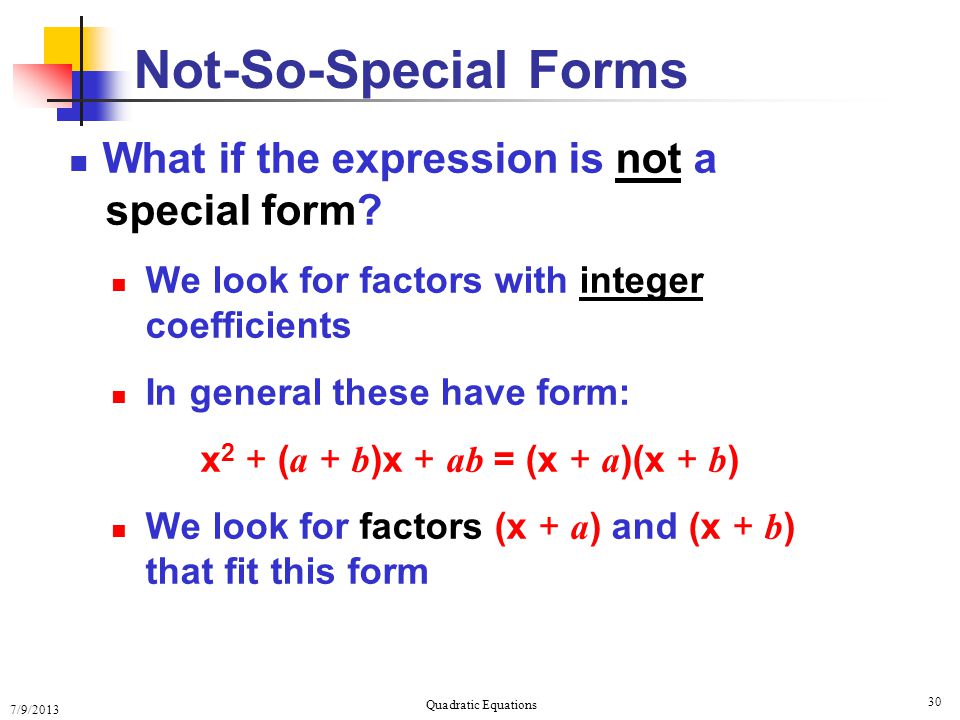 Not-So-Special Forms

What if the expression is not a special form?

We look for factors with integer coefficients

In general these have form:

$x^2 + (a + b)x + ab = (x + a)(x + b)$

We look for factors $(x + a)$ and $(x + b)$ that fit this form

7/9/2013

Quadratic Equations

30